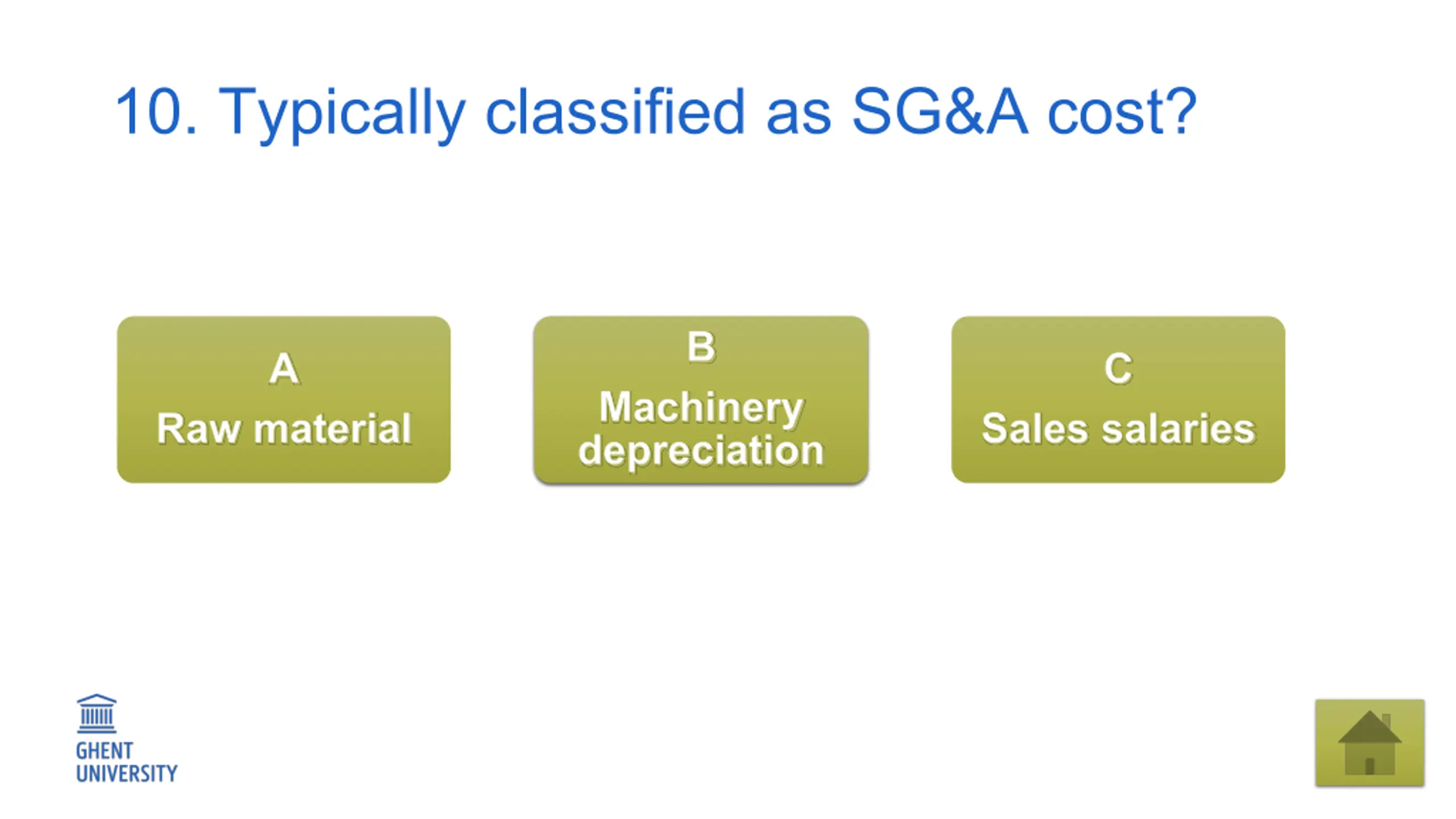 10. Typically classified as SG&A cost?

A
Raw material

B
Machinery depreciation

C
Sales salaries

GHENT UNIVERSITY